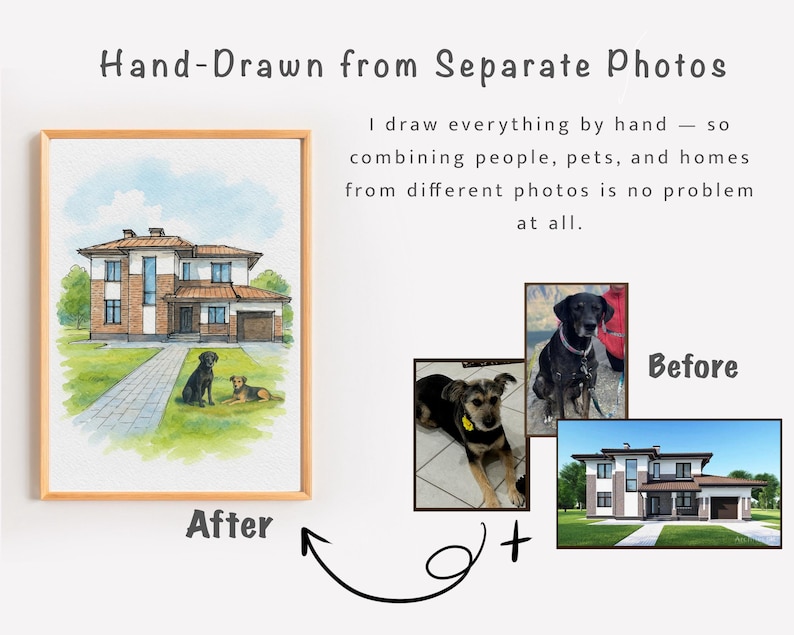 Hand-Drawn from Separate Photos

I draw everything by hand — so combining people, pets, and homes from different photos is no problem at all.

Before

After

+